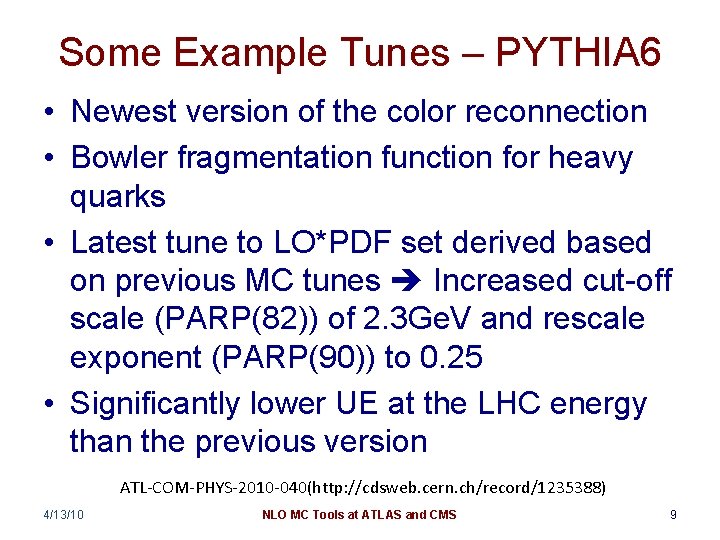 Some Example Tunes – PYTHIA6

• Newest version of the color reconnection

• Bowler fragmentation function for heavy quarks

• Latest tune to LO*PDF set derived based on previous MC tunes ➔ Increased cut-off scale (PARP(82)) of 2.3GeV and rescale exponent (PARP(90)) to 0.25

• Significantly lower UE at the LHC energy than the previous version

ATL-COM-PHYS-2010-040(http://cdsweb.cern.ch/record/1235388)

4/13/10 NLO MC Tools at ATLAS and CMS 9